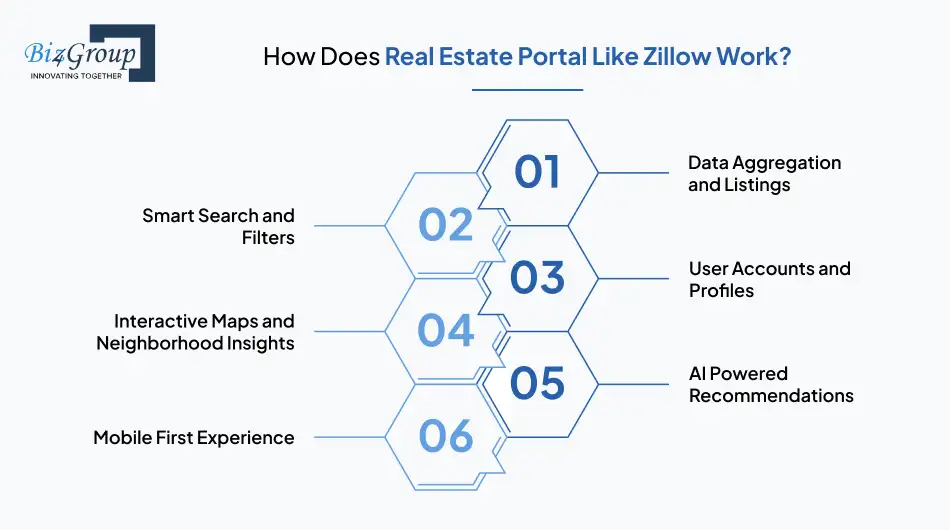 Biz4Group
INNOVATING TOGETHER

How Does Real Estate Portal Like Zillow Work?

01
Data Aggregation and Listings

02
Smart Search and Filters

03
User Accounts and Profiles

04
Interactive Maps and Neighborhood Insights

05
AI Powered Recommendations

06
Mobile First Experience